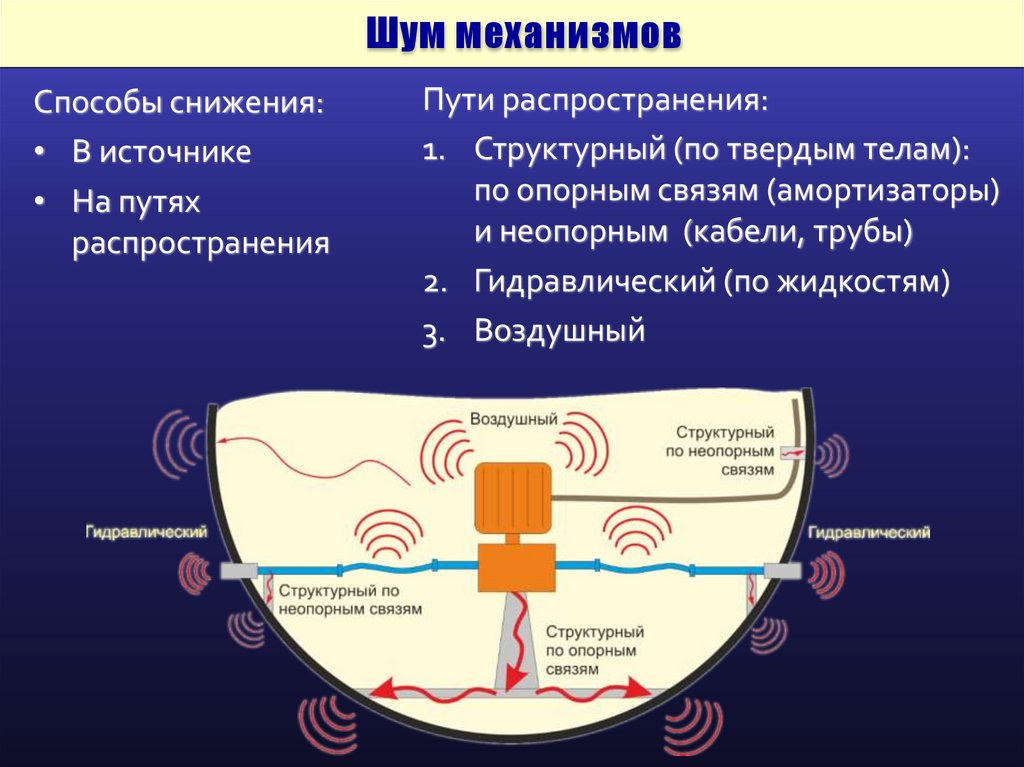 Шум механизмов

Способы снижения:
• В источнике
• На путях распространения

Пути распространения:
1. Структурный (по твердым телам): по опорным связям (амортизаторы) и неопорным (кабели, трубы)
2. Гидравлический (по жидкостям)
3. Воздушный

Воздушный
Структурный по неопорным связям
Гидравлический
Гидравлический
Структурный по неопорным связям
Структурный по опорным связям